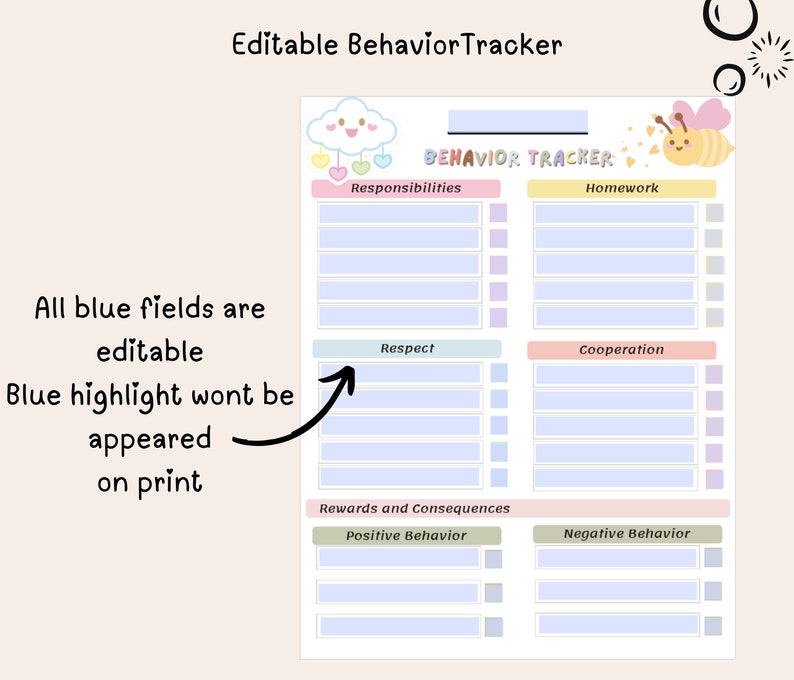 Editable BehaviorTracker

All blue fields are editable
Blue highlight wont be appeared on print

BEHAVIOR TRACKER

Responsibilities

Homework

Respect

Cooperation

Rewards and Consequences

Positive Behavior

Negative Behavior